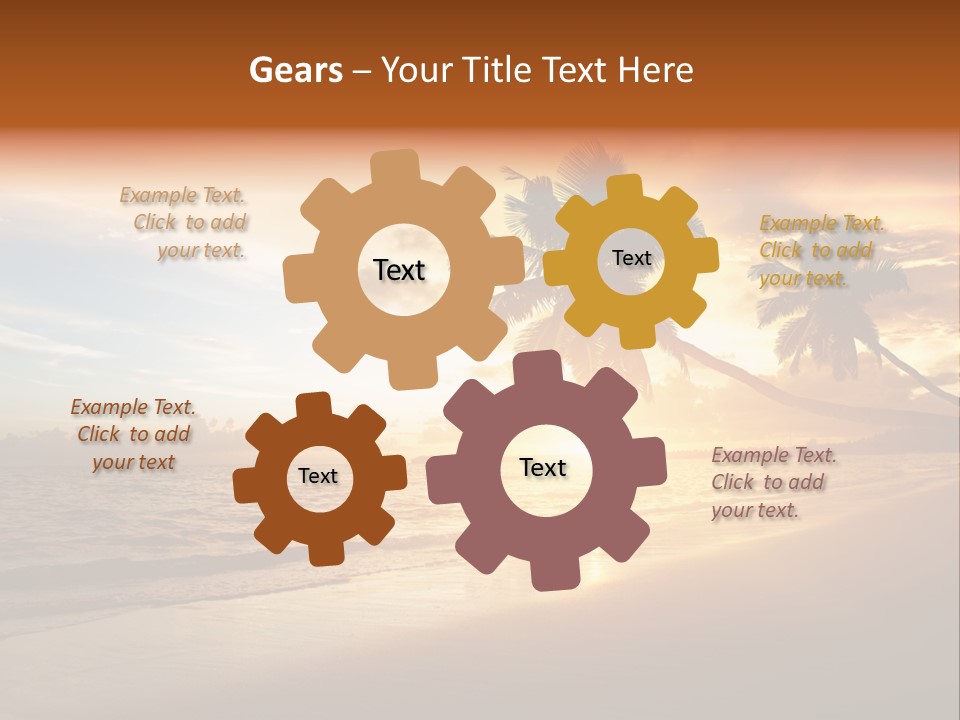 Gears – Your Title Text Here

Example Text. Click to add your text.

Text

Text

Example Text. Click to add your text.

Example Text. Click to add your text

Text

Text

Example Text. Click to add your text.